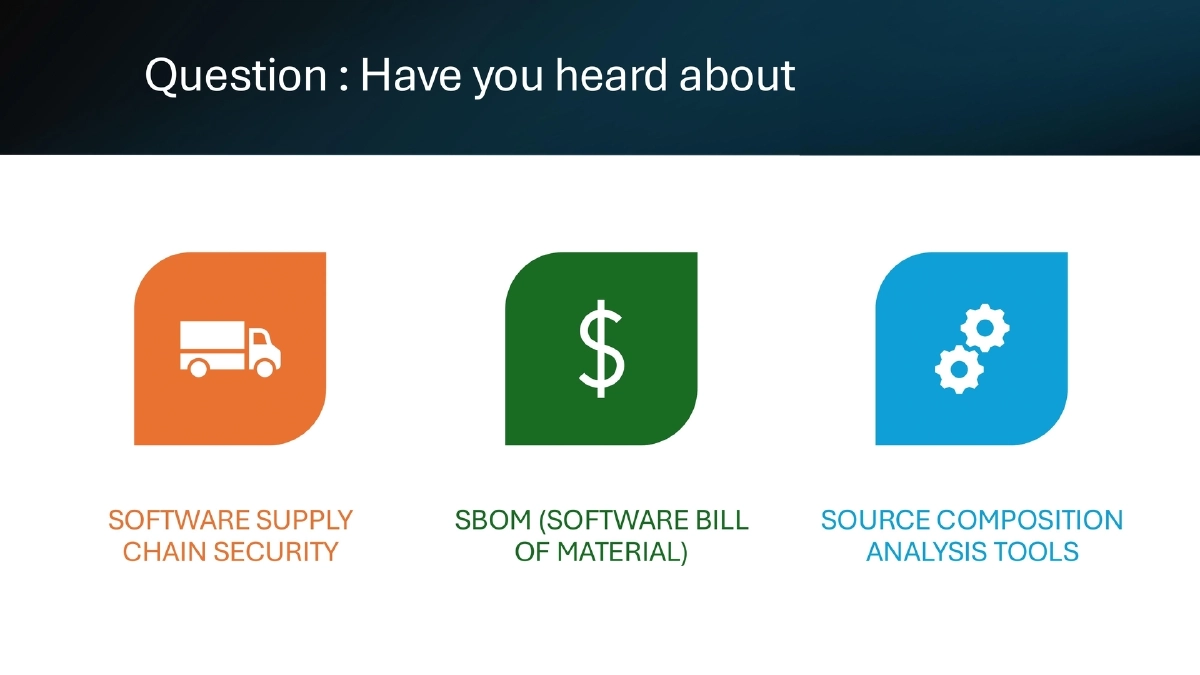 Question : Have you heard about

$

SOFTWARE SUPPLY CHAIN SECURITY

SBOM (SOFTWARE BILL OF MATERIAL)

SOURCE COMPOSITION ANALYSIS TOOLS